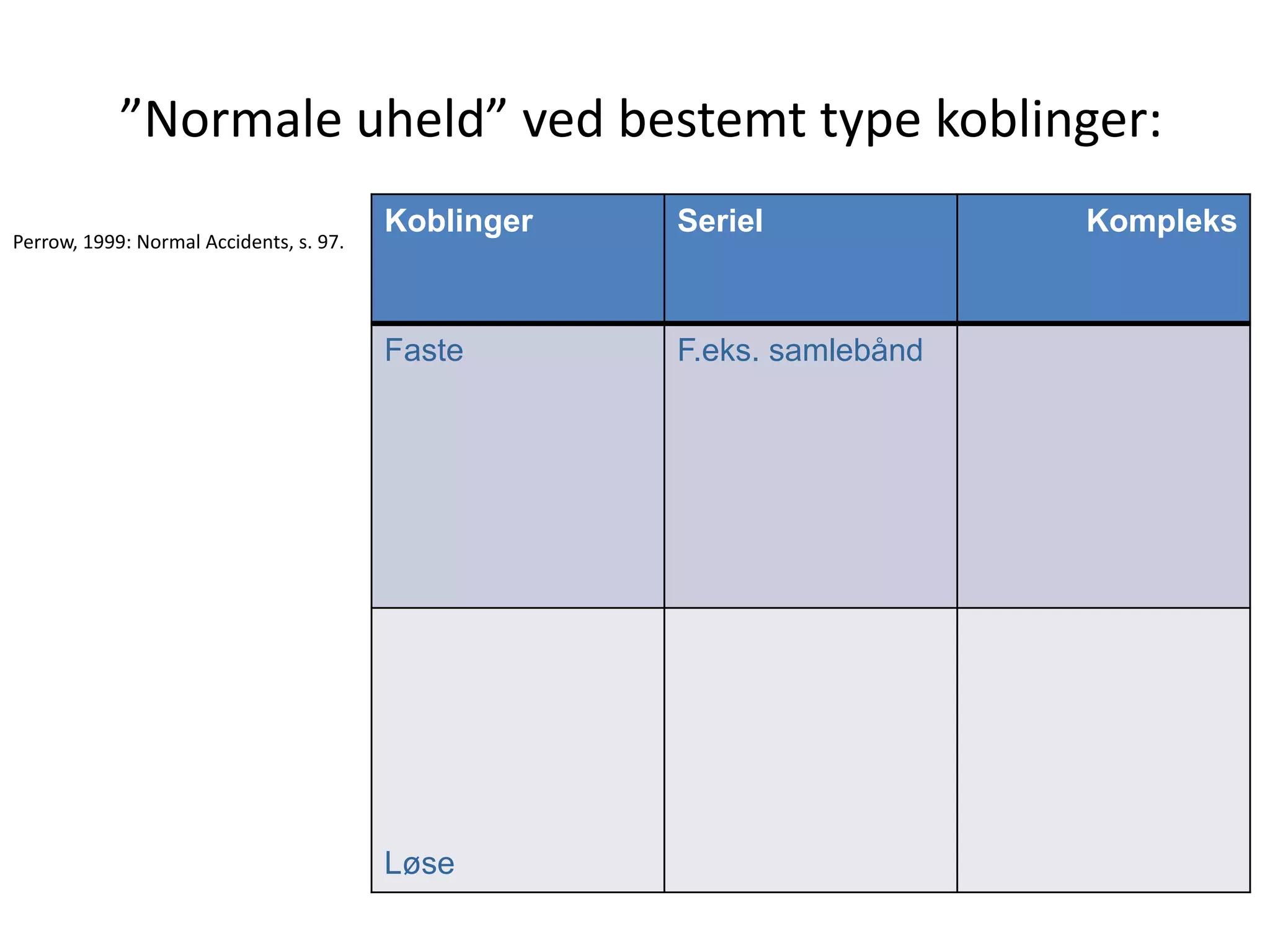 ”Normale uheld” ved bestemt type koblinger:

Perrow, 1999: Normal Accidents, s. 97.

| Koblinger | Seriel | Kompleks |
|---|---|---|
| Faste | F.eks. samlebånd | |
| Løse | | |